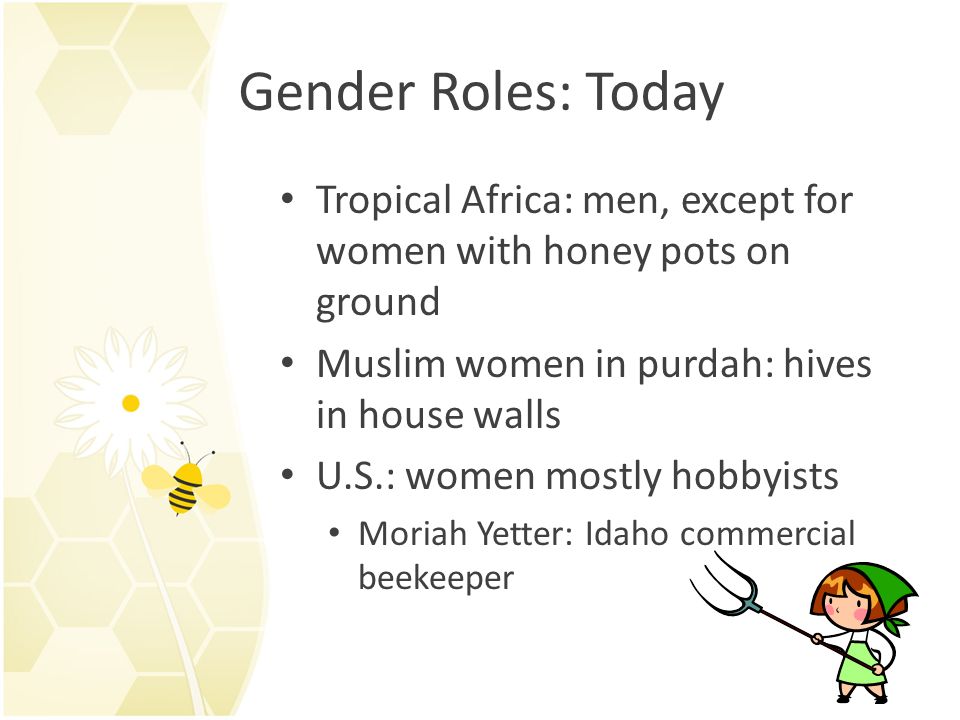 Gender Roles: Today

• Tropical Africa: men, except for women with honey pots on ground

• Muslim women in purdah: hives in house walls

• U.S.: women mostly hobbyists
  • Moriah Yetter: Idaho commercial beekeeper